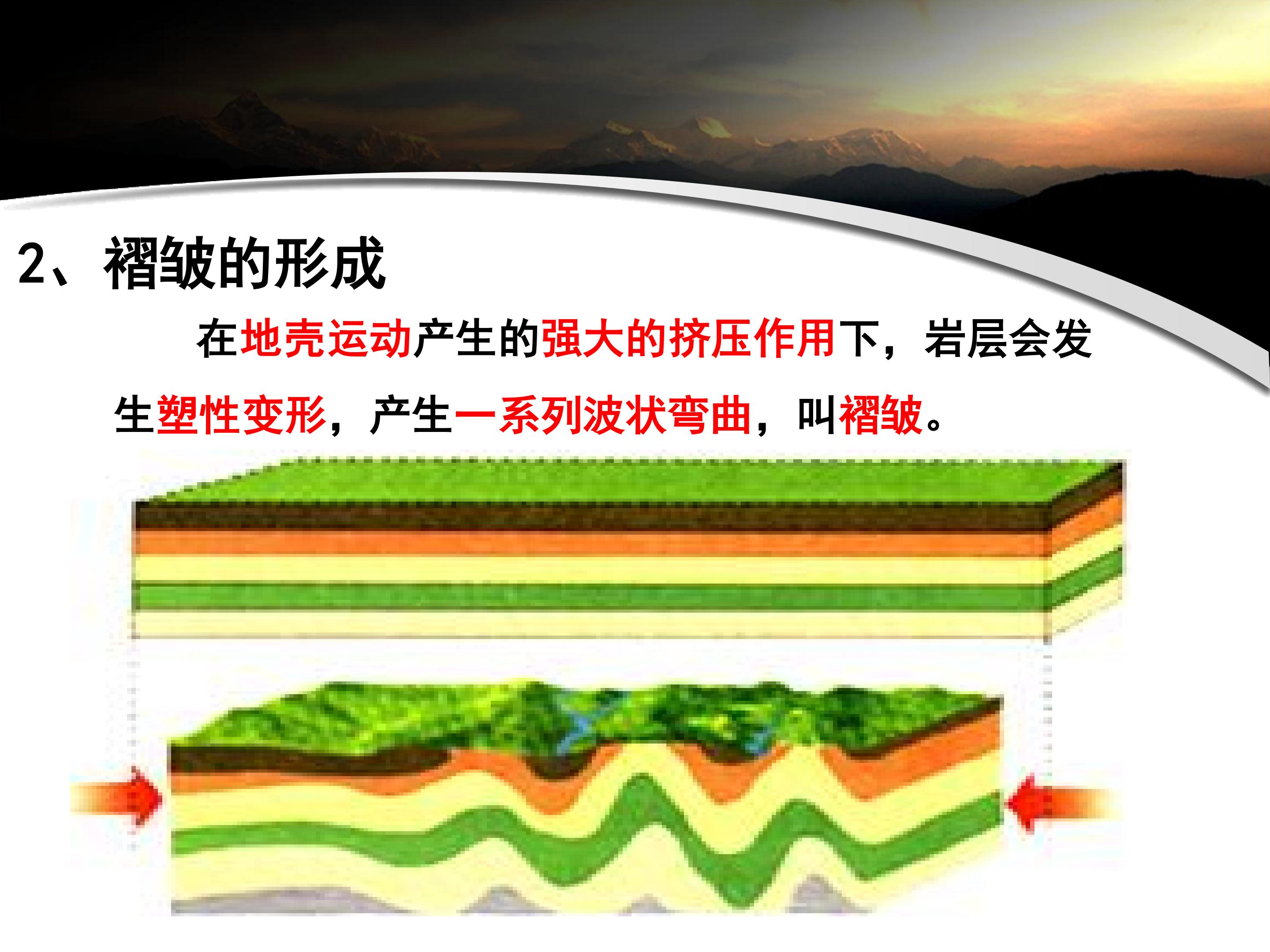 2、褶皱的形成

在地壳运动产生的强大的挤压作用下，岩层会发生塑性变形，产生一系列波状弯曲，叫褶皱。